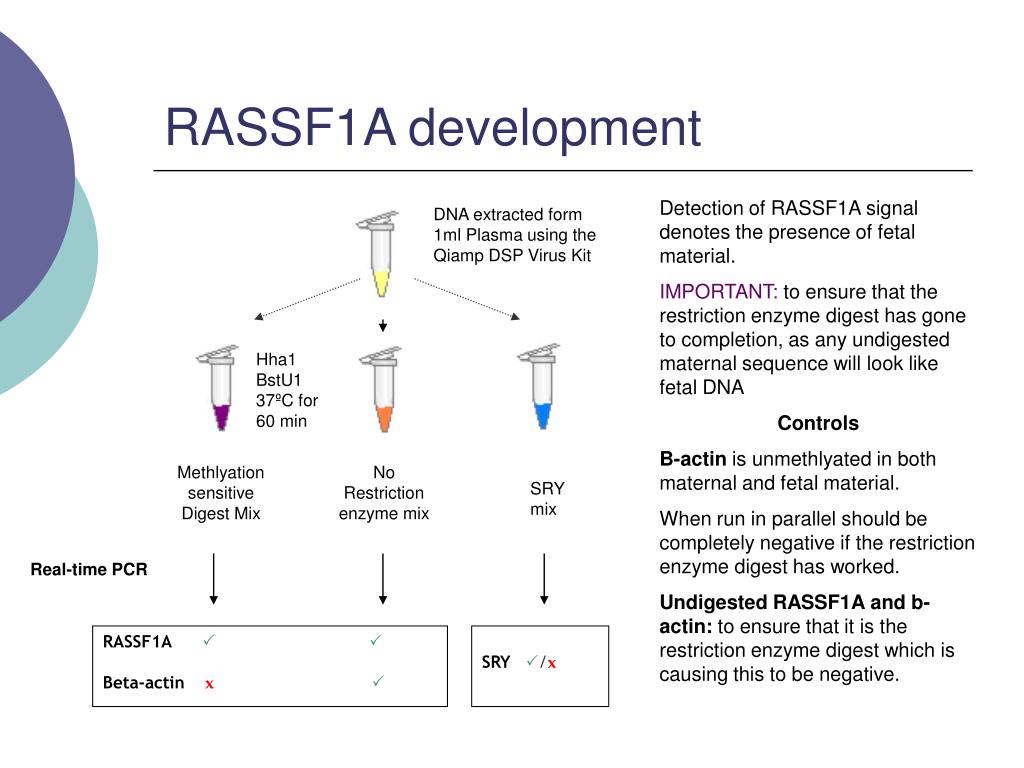 RASSF1A development

DNA extracted form 1ml Plasma using the Qiamp DSP Virus Kit

Hha1
BstU1
37ºC for 60 min

Methlyation sensitive Digest Mix

No Restriction enzyme mix

SRY mix

Real-time PCR

| RASSF1A | ✓ | ✓ |
|---|---|---|
| Beta-actin | x | ✓ |

SRY ✓/x

Detection of RASSF1A signal denotes the presence of fetal material.

IMPORTANT: to ensure that the restriction enzyme digest has gone to completion, as any undigested maternal sequence will look like fetal DNA

Controls

B-actin is unmethlyated in both maternal and fetal material.

When run in parallel should be completely negative if the restriction enzyme digest has worked.

Undigested RASSF1A and b-actin: to ensure that it is the restriction enzyme digest which is causing this to be negative.